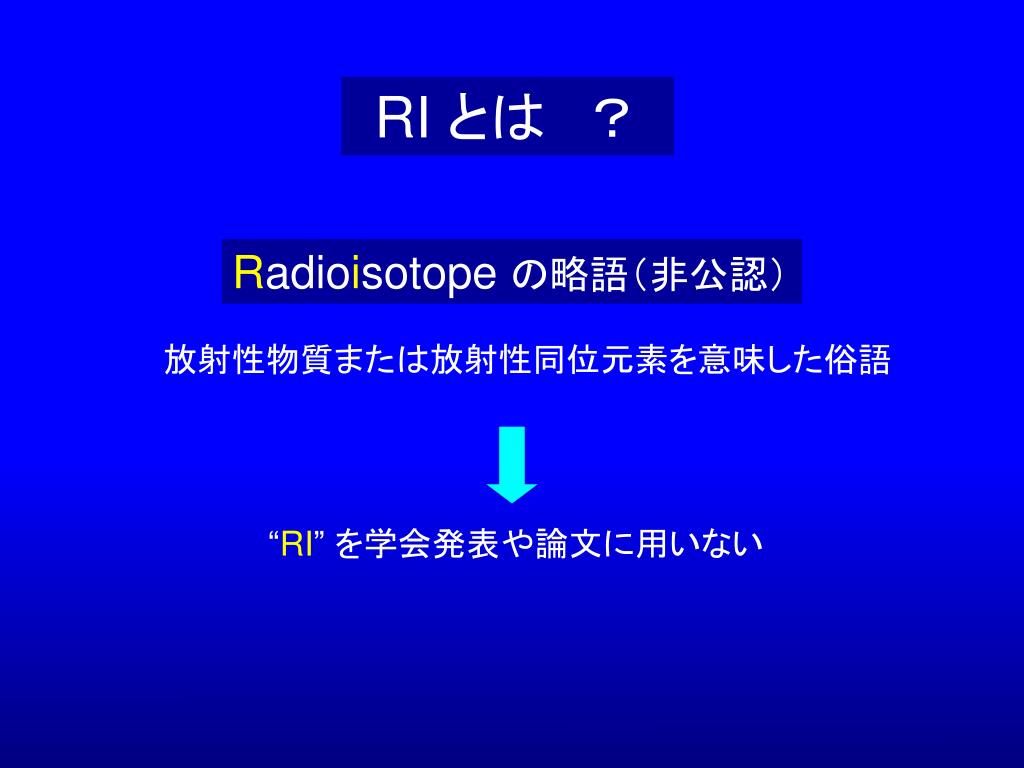 RI とは ？

Radioisotope の略語（非公認）

放射性物質または放射性同位元素を意味した俗語

“RI” を学会発表や論文に用いない